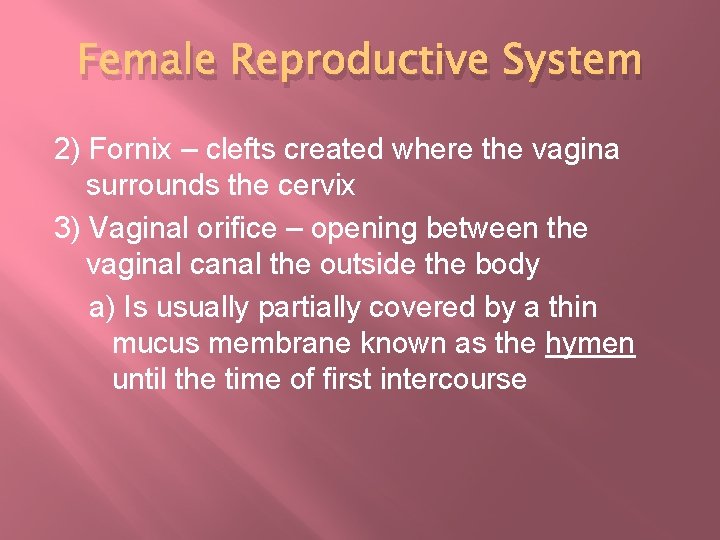 Female Reproductive System

2) Fornix – clefts created where the vagina surrounds the cervix

3) Vaginal orifice – opening between the vaginal canal the outside the body

a) Is usually partially covered by a thin mucus membrane known as the hymen until the time of first intercourse